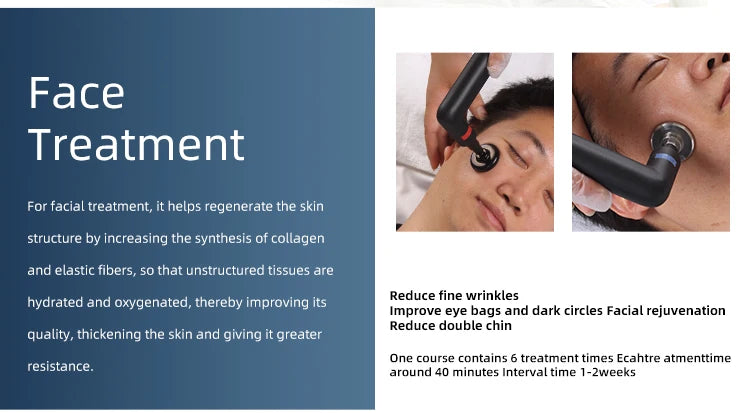 Face Treatment

For facial treatment, it helps regenerate the skin structure by increasing the synthesis of collagen and elastic fibers, so that unstructured tissues are hydrated and oxygenated, thereby improving its quality, thickening the skin and giving it greater resistance.

Reduce fine wrinkles
Improve eye bags and dark circles Facial rejuvenation
Reduce double chin

One course contains 6 treatment times Ecahtre atmenttime around 40 minutes Interval time 1-2weeks